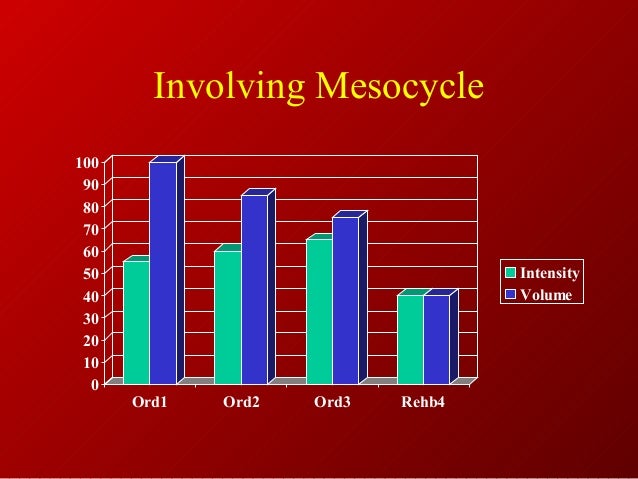 Involving Mesocycle

100
90
80
70
60
50
40
30
20
10
0

Ord1
Ord2
Ord3
Rehb4

Intensity
Volume